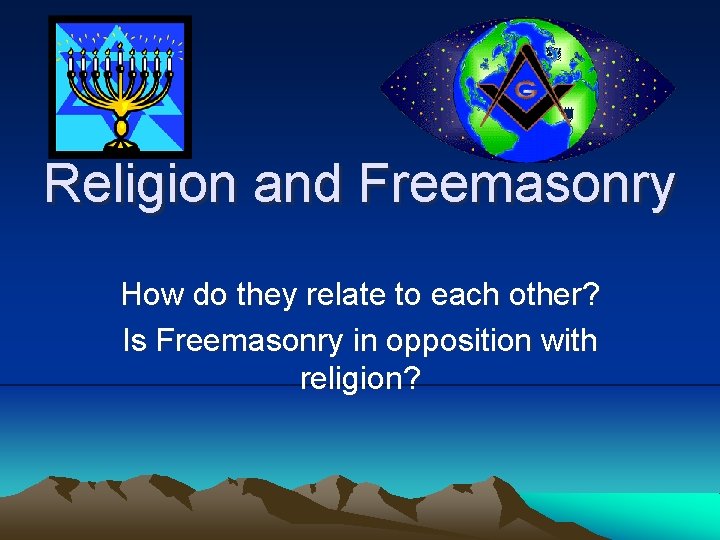 G

Religion and Freemasonry

How do they relate to each other?

Is Freemasonry in opposition with religion?